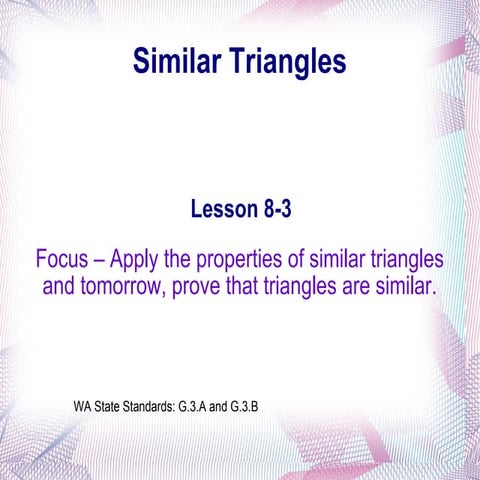 Similar Triangles

Lesson 8-3

Focus – Apply the properties of similar triangles and tomorrow, prove that triangles are similar.

WA State Standards: G.3.A and G.3.B